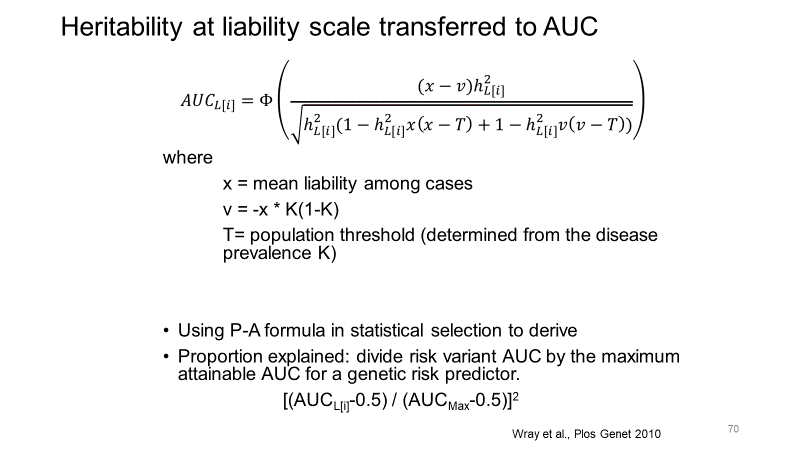 Heritability at liability scale transferred to AUC

$AUC_{L[i]} = \Phi\left(\frac{(x-v)h^2_{L[i]}}{\sqrt{h^2_{L[i]}(1-h^2_{L[i]}x(x-T)+1-h^2_{L[i]}v(v-T))}}\right)$

where

x = mean liability among cases

v = -x * K(1-K)

T= population threshold (determined from the disease prevalence K)

• Using P-A formula in statistical selection to derive

• Proportion explained: divide risk variant AUC by the maximum attainable AUC for a genetic risk predictor.

$[(AUC_{L[i]}-0.5) / (AUC_{Max}-0.5)]^2$

Wray et al., Plos Genet 2010

70